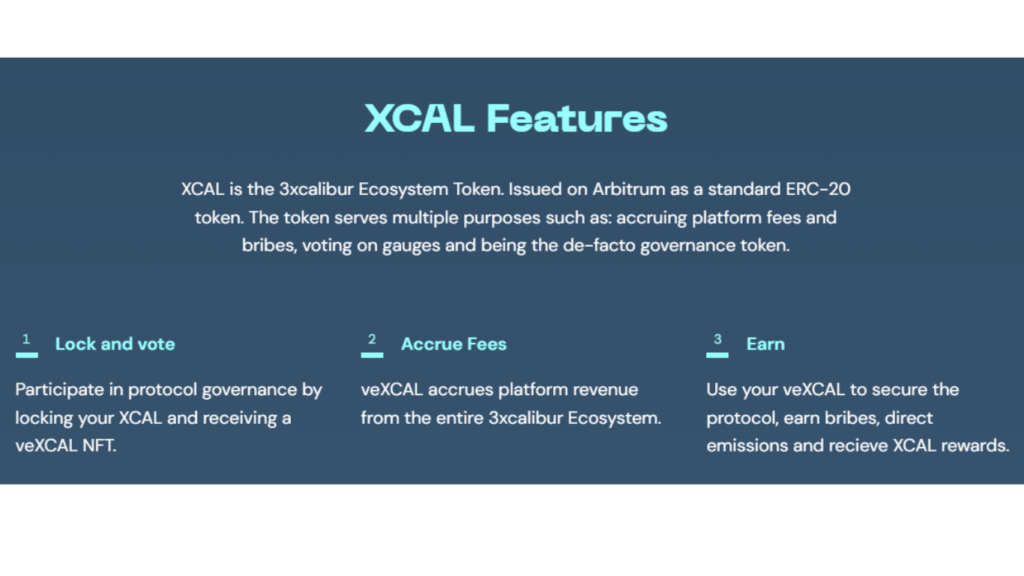 XCAL Features

XCAL is the 3xcalibur Ecosystem Token. Issued on Arbitrum as a standard ERC-20 token. The token serves multiple purposes such as: accruing platform fees and bribes, voting on gauges and being the de-facto governance token.

1 Lock and vote

Participate in protocol governance by locking your XCAL and receiving a veXCAL NFT.

2 Accrue Fees

veXCAL accrues platform revenue from the entire 3xcalibur Ecosystem.

3 Earn

Use your veXCAL to secure the protocol, earn bribes, direct emissions and recieve XCAL rewards.